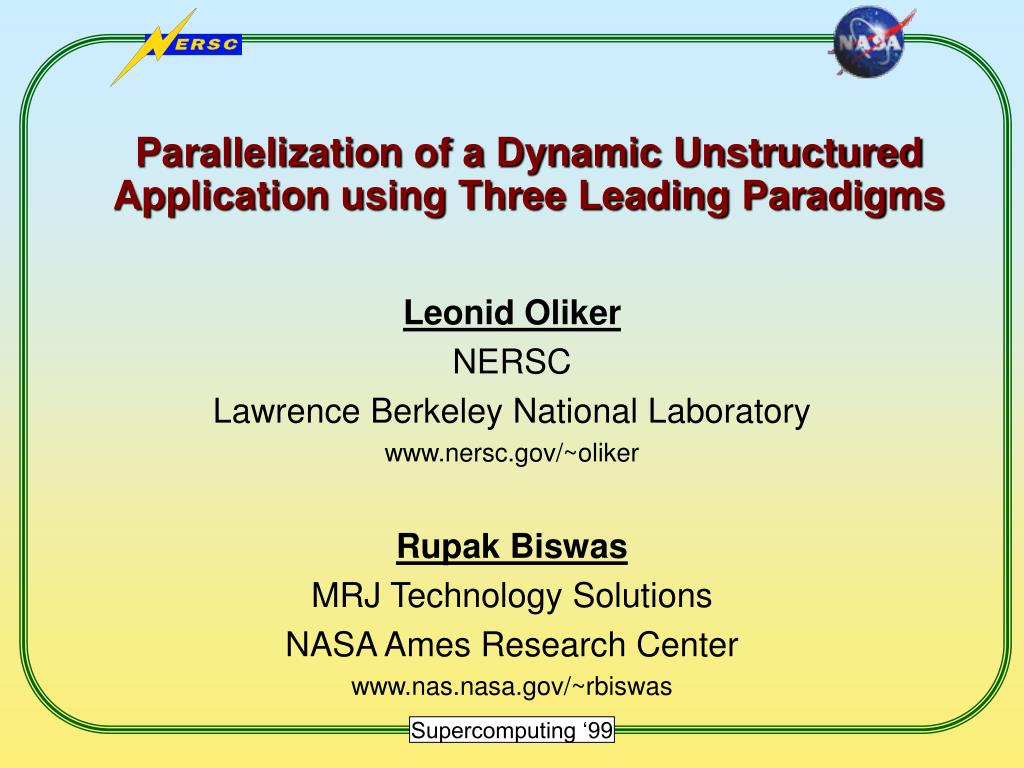 NERSC

NASA

Parallelization of a Dynamic Unstructured Application using Three Leading Paradigms

Leonid Oliker
NERSC
Lawrence Berkeley National Laboratory
www.nersc.gov/~oliker

Rupak Biswas
MRJ Technology Solutions
NASA Ames Research Center
www.nas.nasa.gov/~rbiswas

Supercomputing ‘99